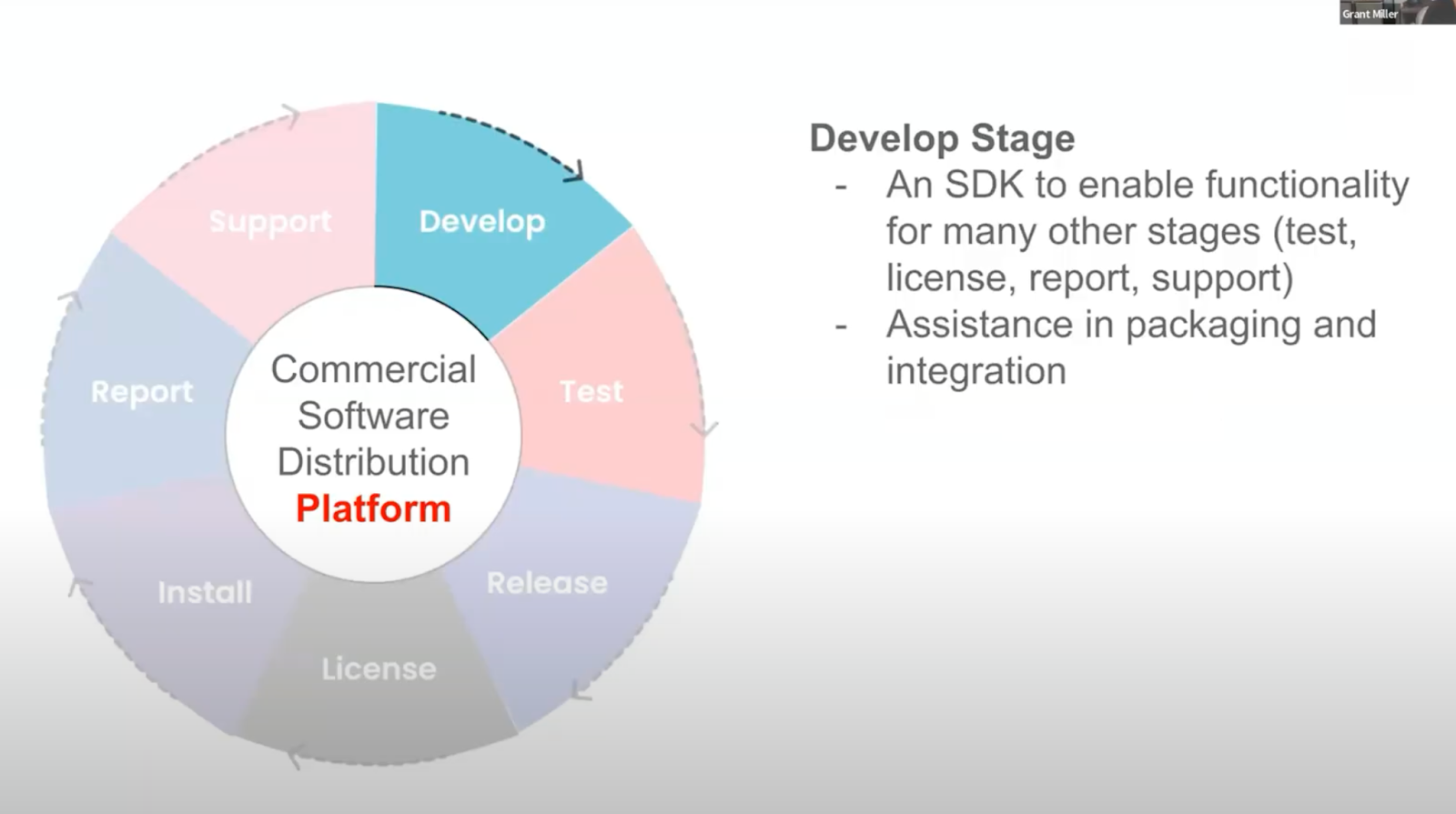 Grant Miller

Support

Develop

Test

Release

License

Install

Report

Commercial Software Distribution Platform

Develop Stage
- An SDK to enable functionality for many other stages (test, license, report, support)
- Assistance in packaging and integration